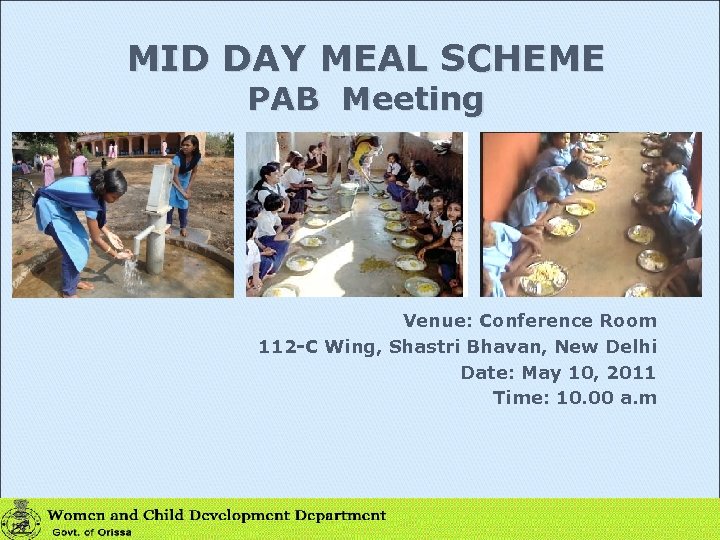 MID DAY MEAL SCHEME
PAB Meeting

Venue: Conference Room
112-C Wing, Shastri Bhavan, New Delhi
Date: May 10, 2011
Time: 10.00 a.m

Women and Child Development Department
Govt. of Orissa